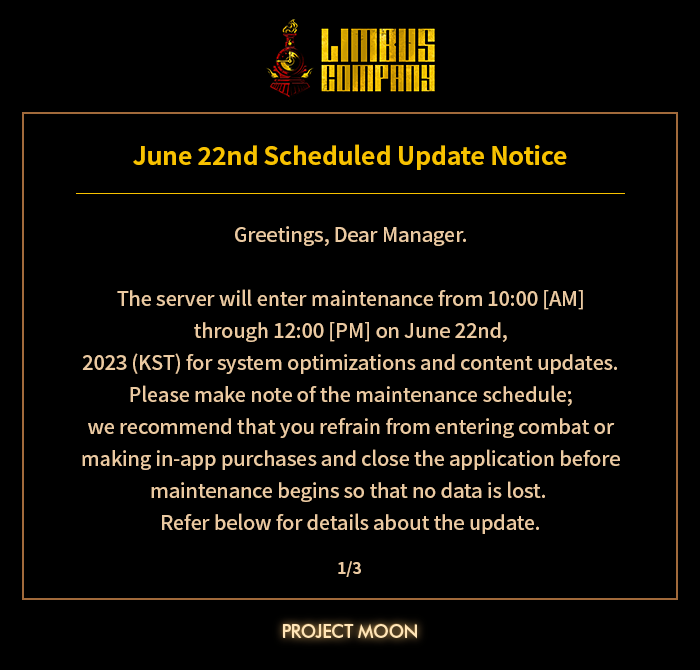 LIMBUS COMPANY

June 22nd Scheduled Update Notice

Greetings, Dear Manager.

The server will enter maintenance from 10:00 [AM] through 12:00 [PM] on June 22nd, 2023 (KST) for system optimizations and content updates. Please make note of the maintenance schedule; we recommend that you refrain from entering combat or making in-app purchases and close the application before maintenance begins so that no data is lost. Refer below for details about the update.

1/3

PROJECT MOON